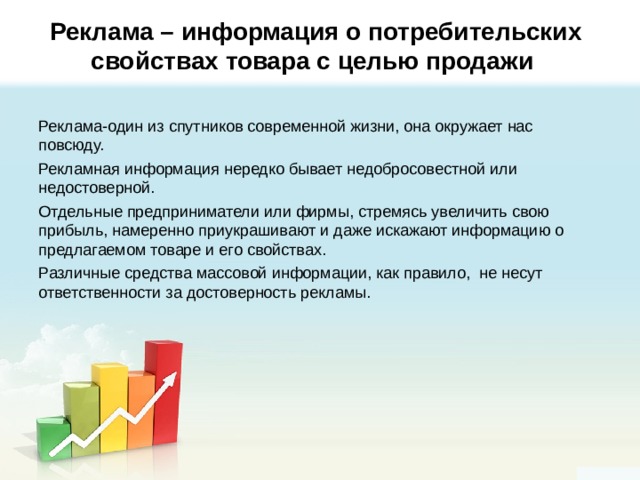 Реклама – информация о потребительских свойствах товара с целью продажи

Реклама-один из спутников современной жизни, она окружает нас повсюду.

Рекламная информация нередко бывает недобросовестной или недостоверной.

Отдельные предприниматели или фирмы, стремясь увеличить свою прибыль, намеренно приукрашивают и даже искажают информацию о предлагаемом товаре и его свойствах.

Различные средства массовой информации, как правило, не несут ответственности за достоверность рекламы.